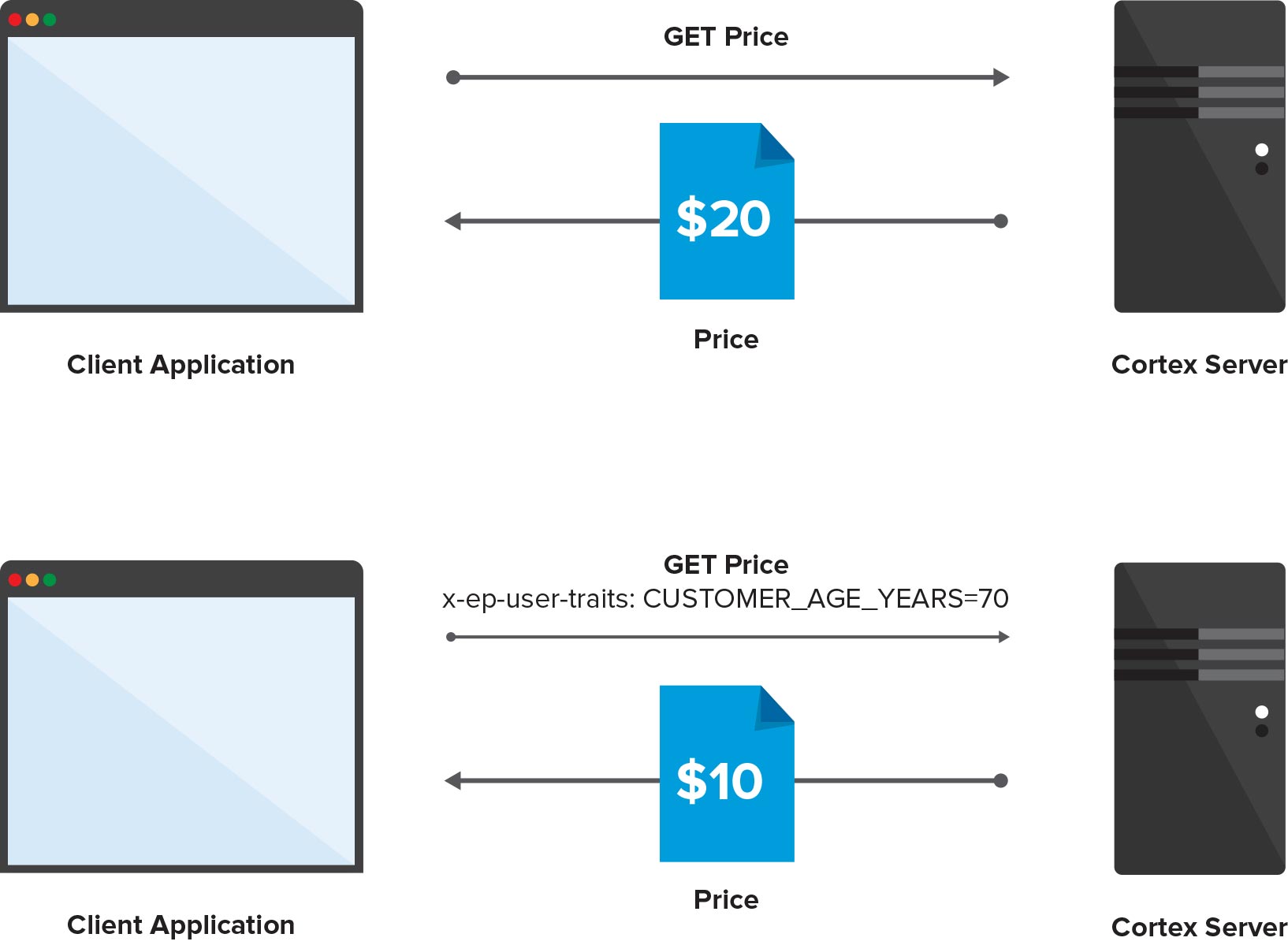 GET Price

\$20

Price

Client Application

Cortex Server

GET Price
x-ep-user-traits: CUSTOMER_AGE_YEARS=70

\$10

Price

Client Application

Cortex Server